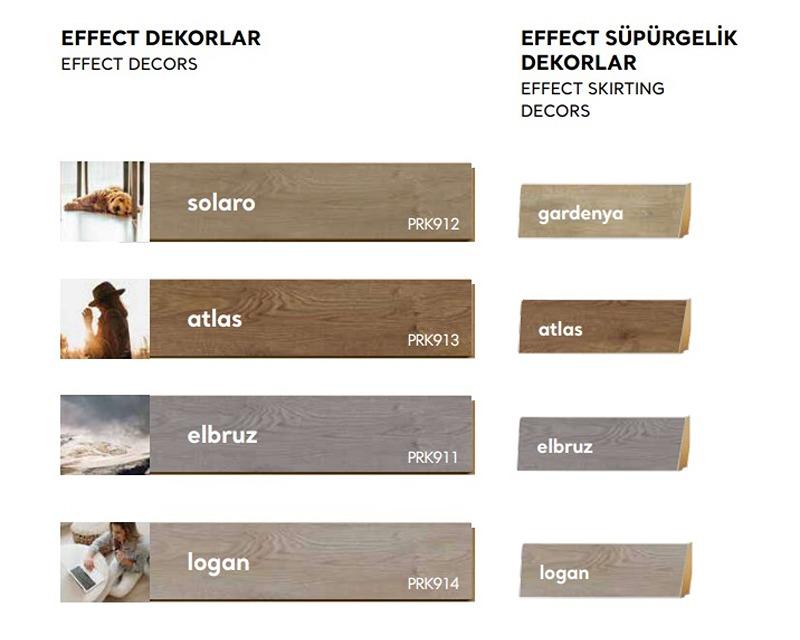 EFFECT DEKORLAR
EFFECT DECORS

solaro
PRK912

atlas
PRK913

elbruz
PRK911

logan
PRK914

EFFECT SÜPÜRGELİK DEKORLAR
EFFECT SKIRTING DECORS

gardenya

atlas

elbruz

logan